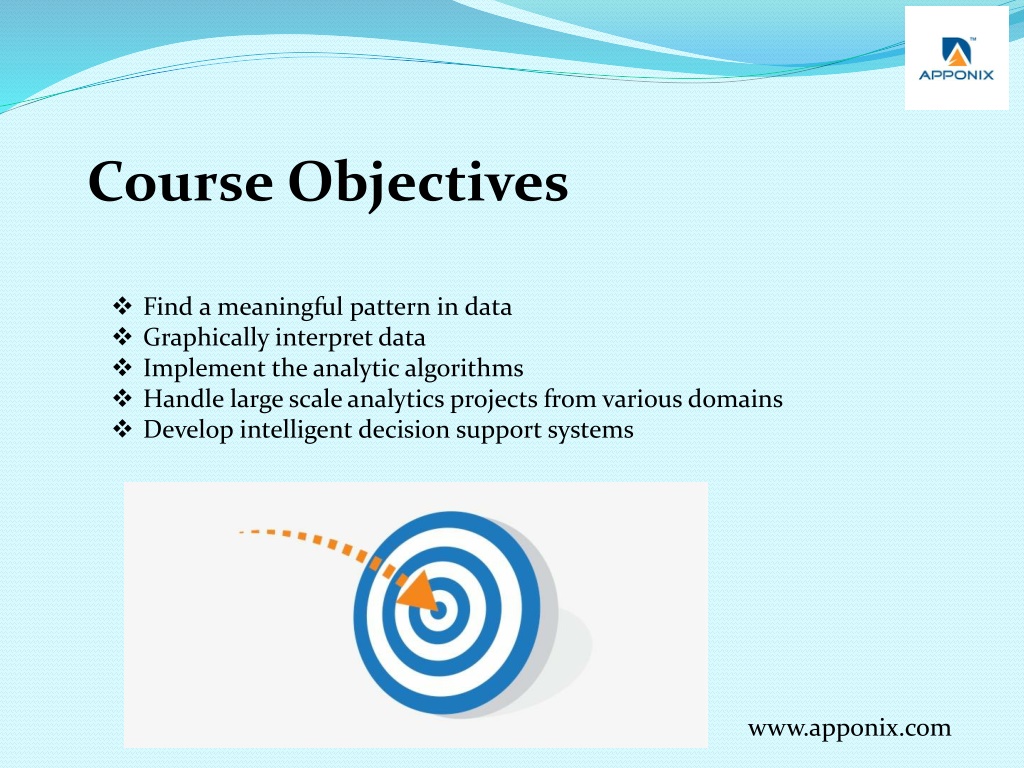 APPONIX

Course Objectives

❖ Find a meaningful pattern in data
❖ Graphically interpret data
❖ Implement the analytic algorithms
❖ Handle large scale analytics projects from various domains
❖ Develop intelligent decision support systems

www.apponix.com